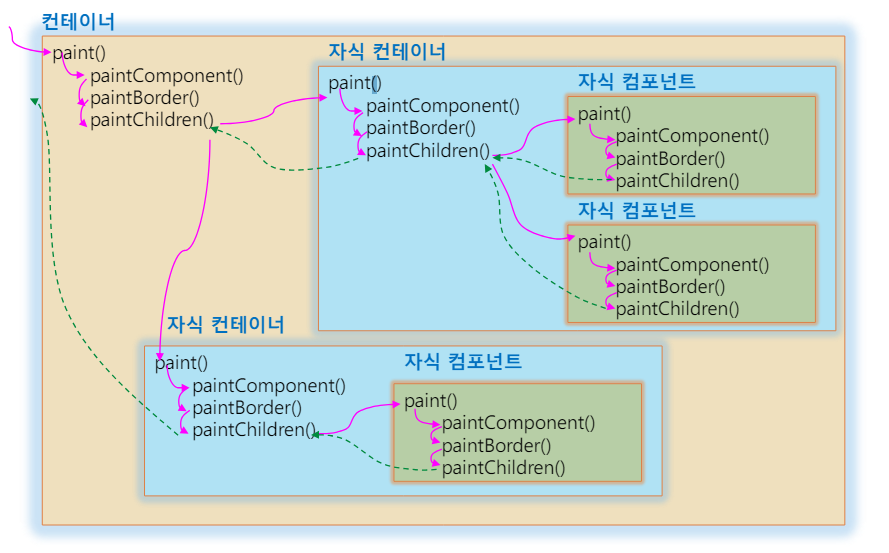 컨테이너

paint()
paintComponent()
paintBorder()
paintChildren()

자식 컨테이너

paint()
paintComponent()
paintBorder()
paintChildren()

자식 컴포넌트

paint()
paintComponent()
paintBorder()
paintChildren()

자식 컴포넌트

paint()
paintComponent()
paintBorder()
paintChildren()

자식 컨테이너

paint()
paintComponent()
paintBorder()
paintChildren()

자식 컴포넌트

paint()
paintComponent()
paintBorder()
paintChildren()